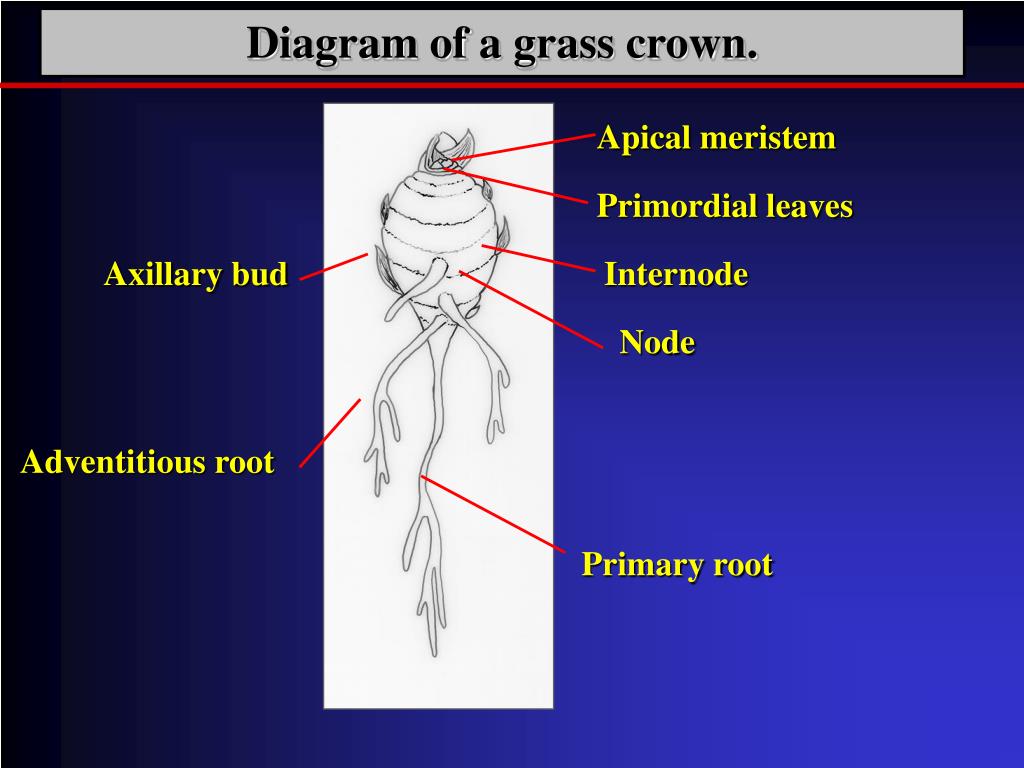 Diagram of a grass crown.

Apical meristem

Primordial leaves

Axillary bud

Internode

Node

Adventitious root

Primary root